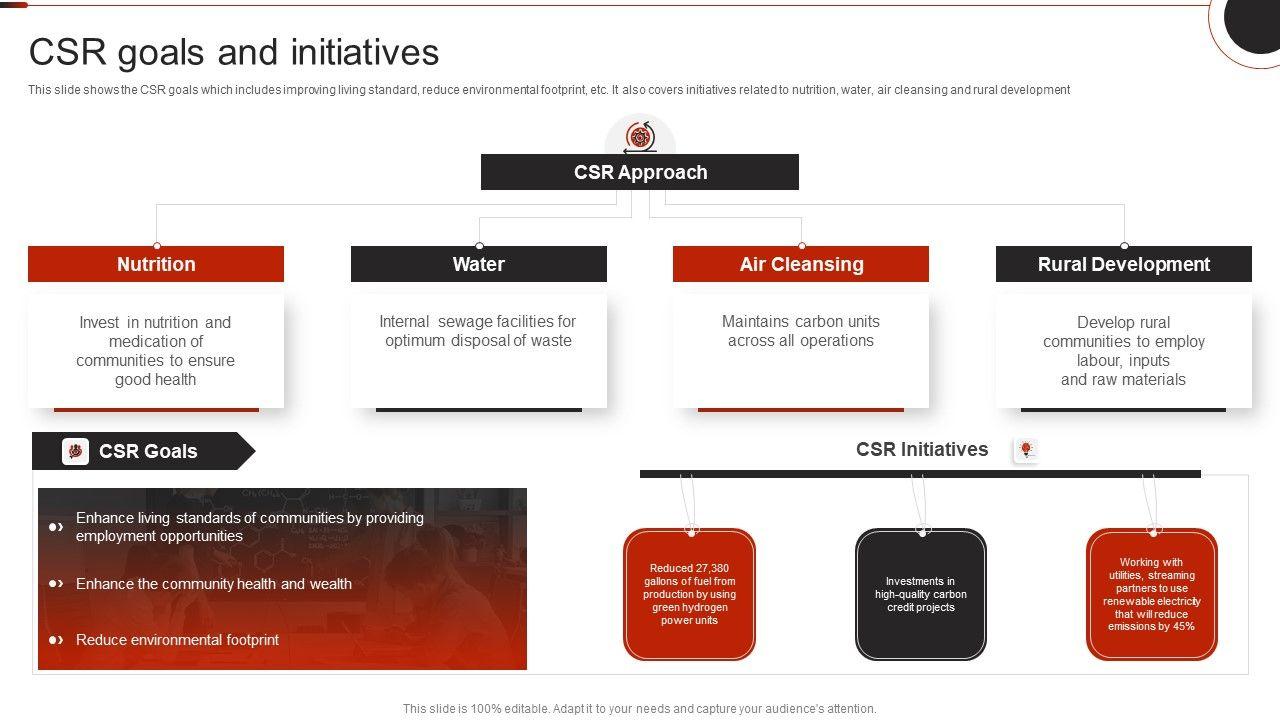 CSR goals and initiatives

This slide shows the CSR goals which includes improving living standard, reduce environmental footprint, etc. It also covers initiatives related to nutrition, water, air cleansing and rural development

CSR Approach

Nutrition

Invest in nutrition and medication of communities to ensure good health

Water

Internal sewage facilities for optimum disposal of waste

Air Cleansing

Maintains carbon units across all operations

Rural Development

Develop rural communities to employ labour, inputs and raw materials

CSR Goals

Enhance living standards of communities by providing employment opportunities

Enhance the community health and wealth

Reduce environmental footprint

CSR Initiatives

Reduced 27,380 gallons of fuel from production by using green hydrogen power units

Investments in high-quality carbon credit projects

Working with utilities, streaming partners to use renewable electricity that will reduce emissions by 45%

This slide is 100% editable. Adapt it to your needs and capture your audience's attention.